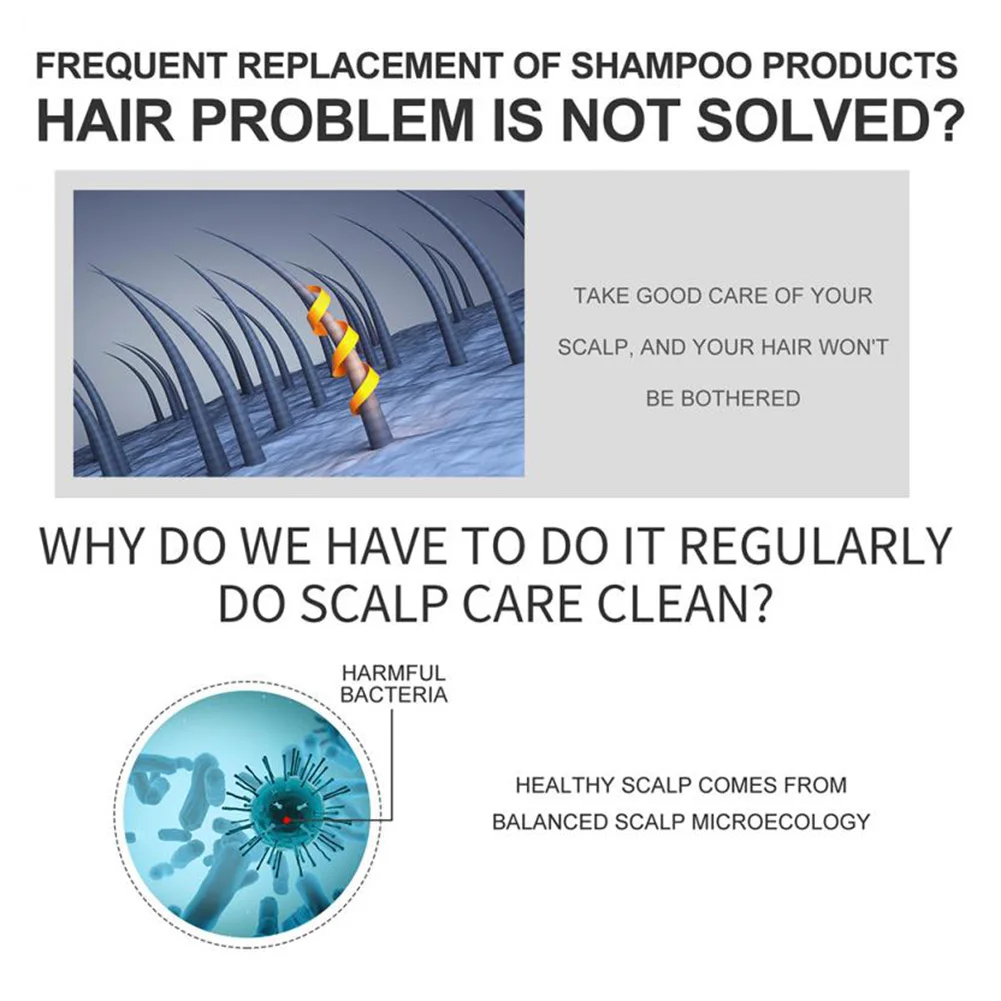 FREQUENT REPLACEMENT OF SHAMPOO PRODUCTS
HAIR PROBLEM IS NOT SOLVED?

TAKE GOOD CARE OF YOUR SCALP, AND YOUR HAIR WON'T BE BOTHERED

WHY DO WE HAVE TO DO IT REGULARLY DO SCALP CARE CLEAN?

HARMFUL BACTERIA

HEALTHY SCALP COMES FROM BALANCED SCALP MICROECOLOGY